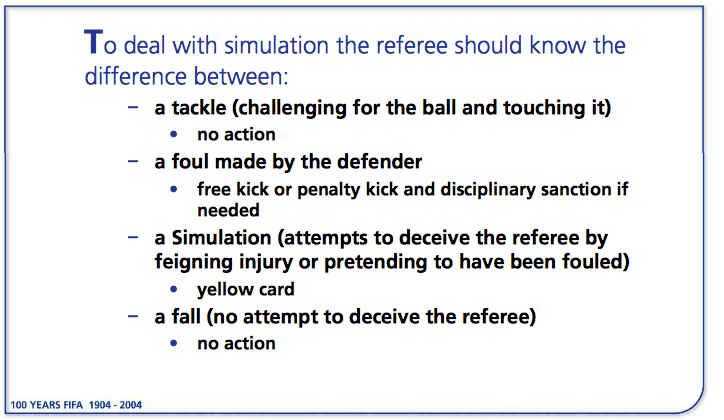 To deal with simulation the referee should know the difference between:

– a tackle (challenging for the ball and touching it)
  • no action
– a foul made by the defender
  • free kick or penalty kick and disciplinary sanction if needed
– a Simulation (attempts to deceive the referee by feigning injury or pretending to have been fouled)
  • yellow card
– a fall (no attempt to deceive the referee)
  • no action

100 YEARS FIFA 1904 - 2004